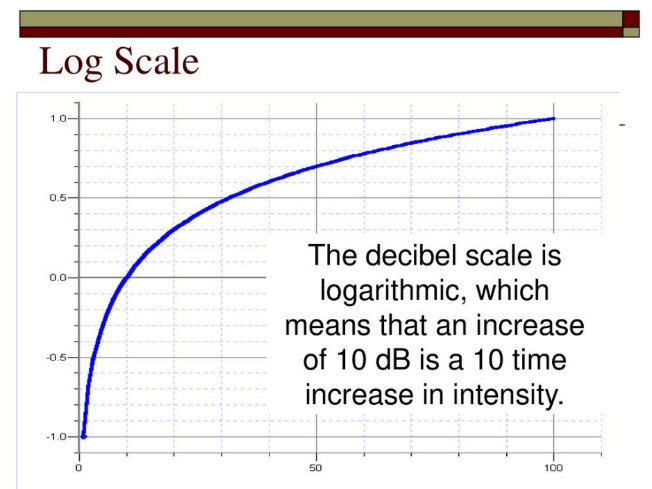 Log Scale

1.0
0.5
0.0
-0.5
-1.0
0
50
100

The decibel scale is logarithmic, which means that an increase of 10 dB is a 10 time increase in intensity.